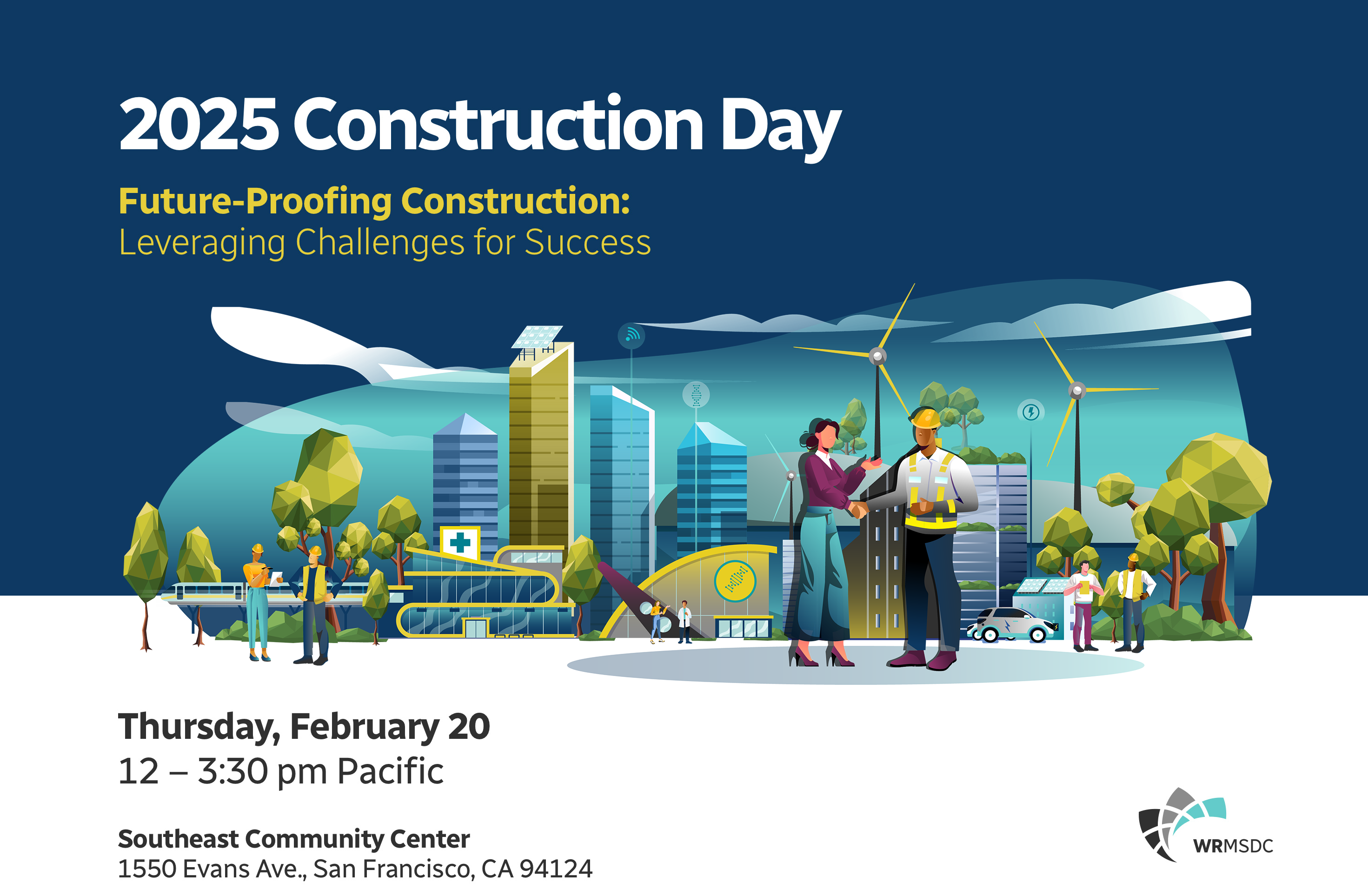 2025 Construction Day

Future-Proofing Construction:
Leveraging Challenges for Success

Thursday, February 20
12 – 3:30 pm Pacific

Southeast Community Center
1550 Evans Ave., San Francisco, CA 94124

WRMSDC